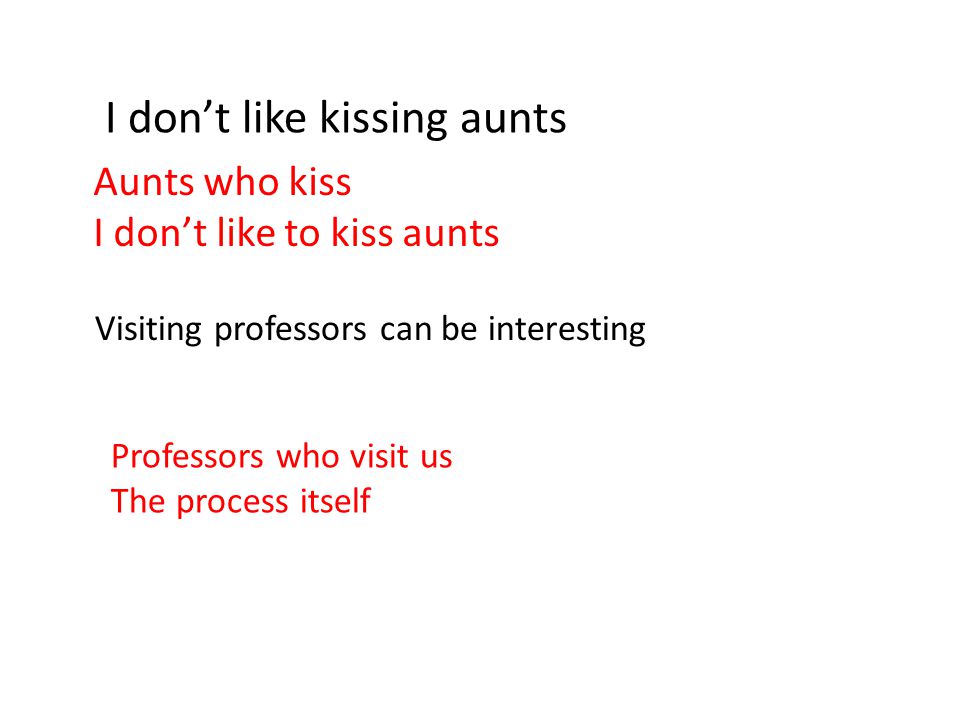 I don’t like kissing aunts

Aunts who kiss
I don’t like to kiss aunts

Visiting professors can be interesting

Professors who visit us
The process itself